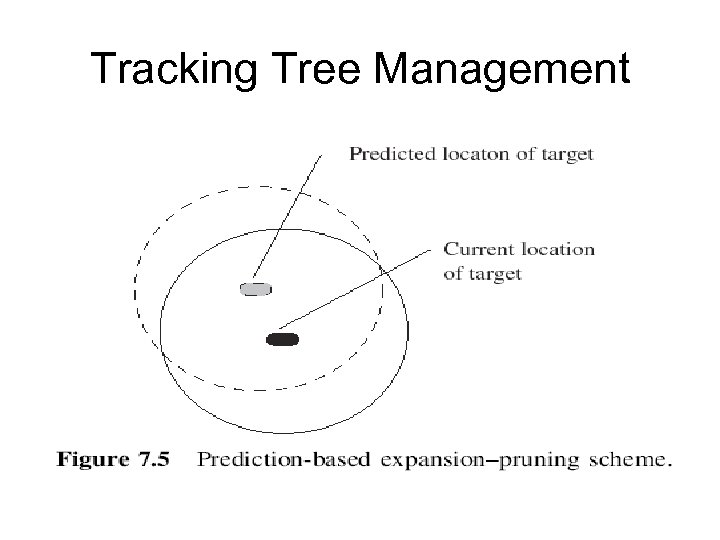 Tracking Tree Management

Predicted locaton of target

Current location of target

Figure 7.5 Prediction-based expansion–pruning scheme.